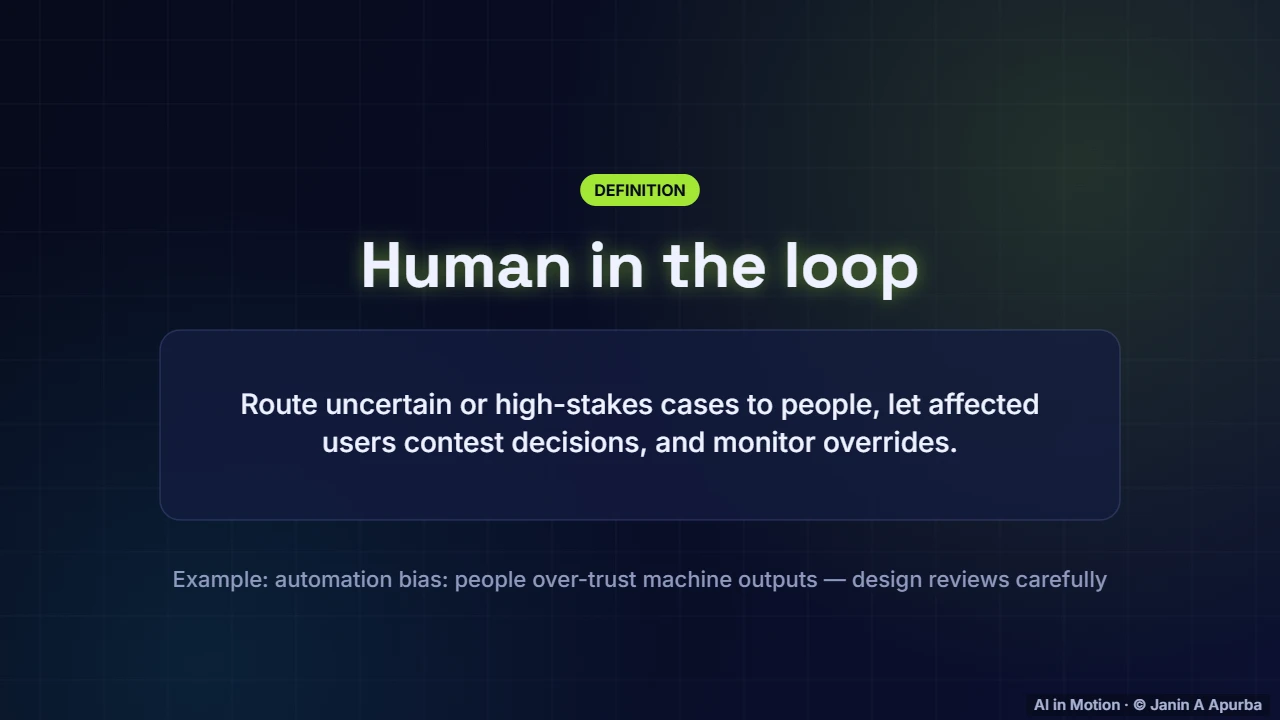 DEFINITION

Human in the loop

Route uncertain or high-stakes cases to people, let affected users contest decisions, and monitor overrides.

Example: automation bias: people over-trust machine outputs — design reviews carefully

AI in Motion · © Janin A Apurba